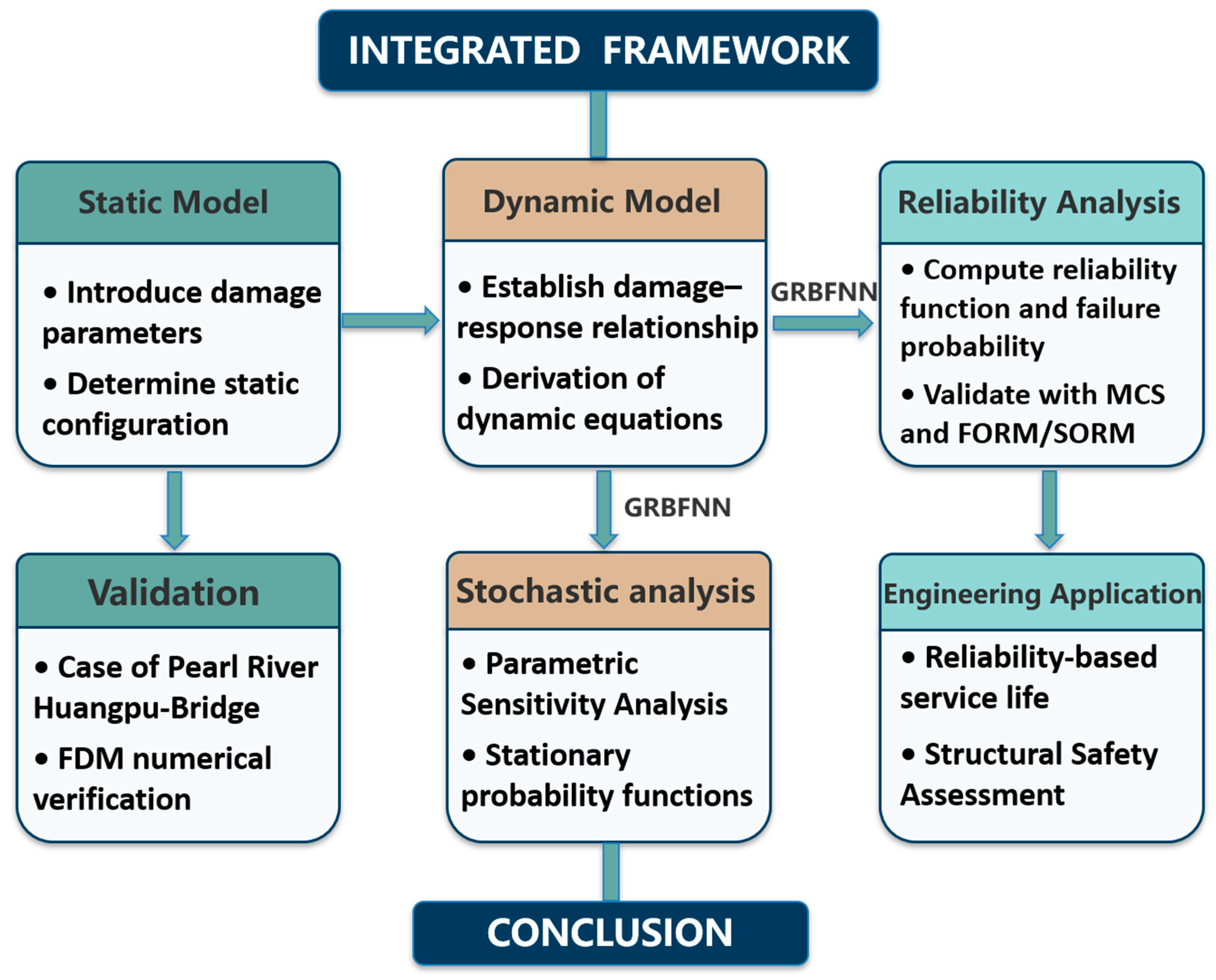 INTEGRATED FRAMEWORK

Static Model

• Introduce damage parameters

• Determine static configuration

Dynamic Model

• Establish damage–response relationship

• Derivation of dynamic equations

GRBFNN

Reliability Analysis

• Compute reliability function and failure probability

• Validate with MCS and FORM/SORM

GRBFNN

Validation

• Case of Pearl River Huangpu-Bridge

• FDM numerical verification

Stochastic analysis

• Parametric Sensitivity Analysis

• Stationary probability functions

Engineering Application

• Reliability-based service life

• Structural Safety Assessment

CONCLUSION